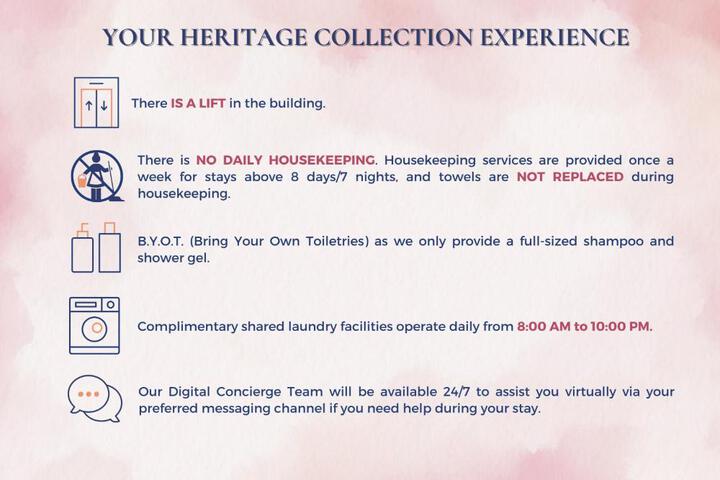 YOUR HERITAGE COLLECTION EXPERIENCE

There IS A LIFT in the building.

There is NO DAILY HOUSEKEEPING. Housekeeping services are provided once a week for stays above 8 days/7 nights, and towels are NOT REPLACED during housekeeping.

B.Y.O.T. (Bring Your Own Toiletries) as we only provide a full-sized shampoo and shower gel.

Complimentary shared laundry facilities operate daily from 8:00 AM to 10:00 PM.

Our Digital Concierge Team will be available 24/7 to assist you virtually via your preferred messaging channel if you need help during your stay.